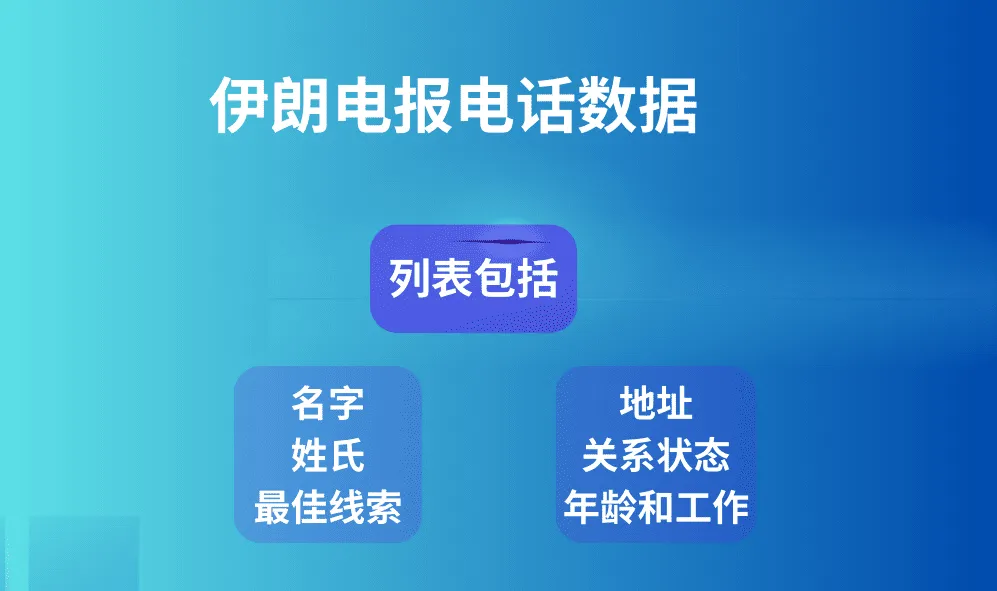 伊朗电报电话数据

列表包括

名字
姓氏
最佳线索

地址
关系状态
年龄和工作